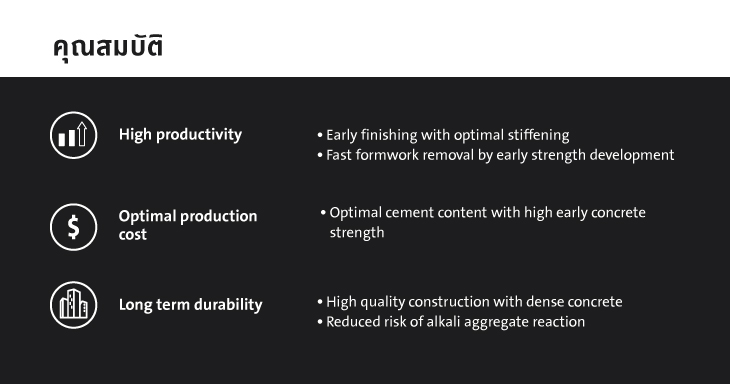 คุณสมบัติ

High productivity

• Early finishing with optimal stiffening
• Fast formwork removal by early strength development

$

Optimal production cost

• Optimal cement content with high early concrete strength

Long term durability

• High quality construction with dense concrete
• Reduced risk of alkali aggregate reaction